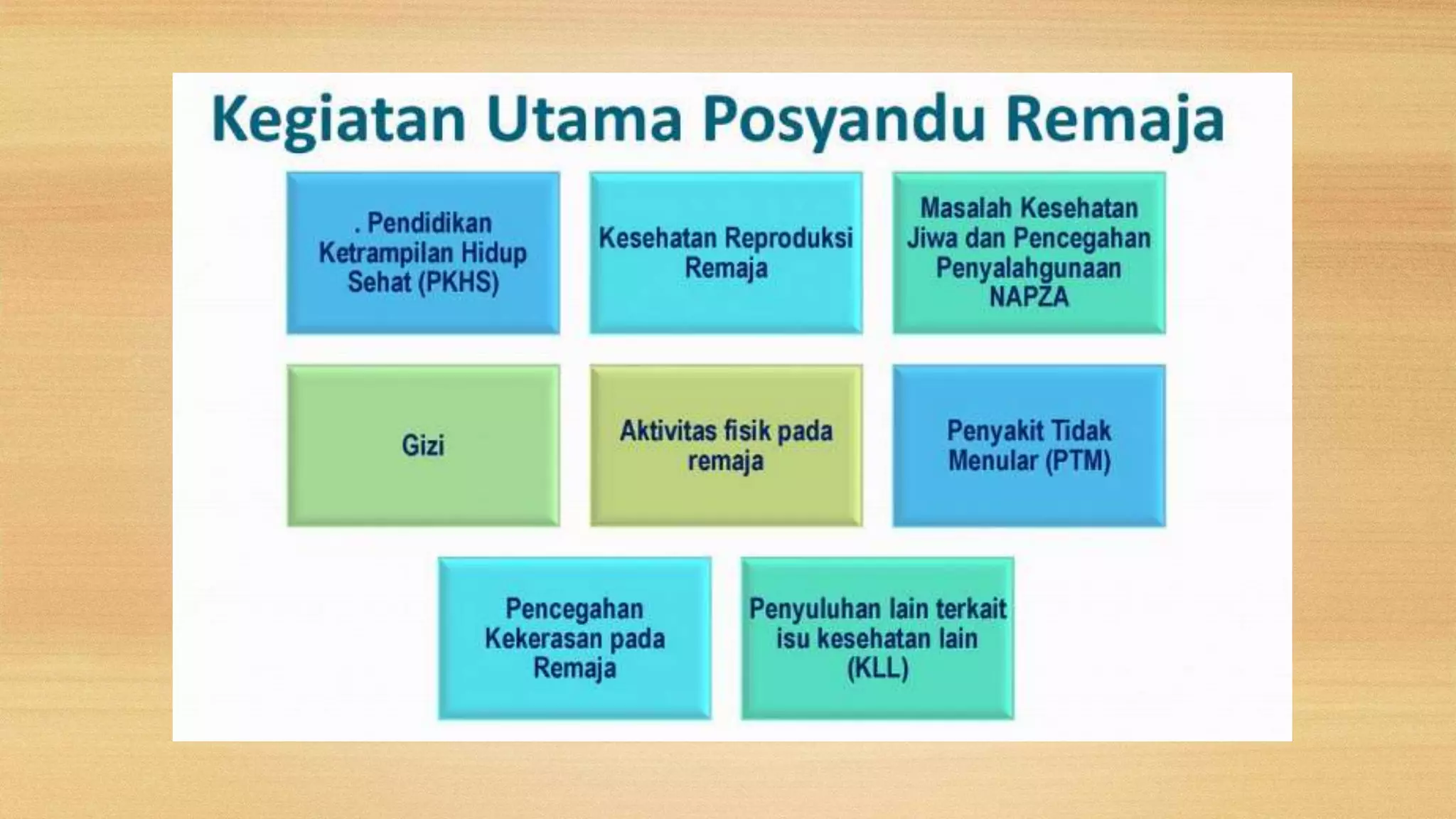 Kegiatan Utama Posyandu Remaja

. Pendidikan Ketrampilan Hidup Sehat (PKHS)

Kesehatan Reproduksi Remaja

Masalah Kesehatan Jiwa dan Pencegahan Penyalahgunaan NAPZA

Gizi

Aktivitas fisik pada remaja

Penyakit Tidak Menular (PTM)

Pencegahan Kekerasan pada Remaja

Penyuluhan lain terkait isu kesehatan lain (KLL)